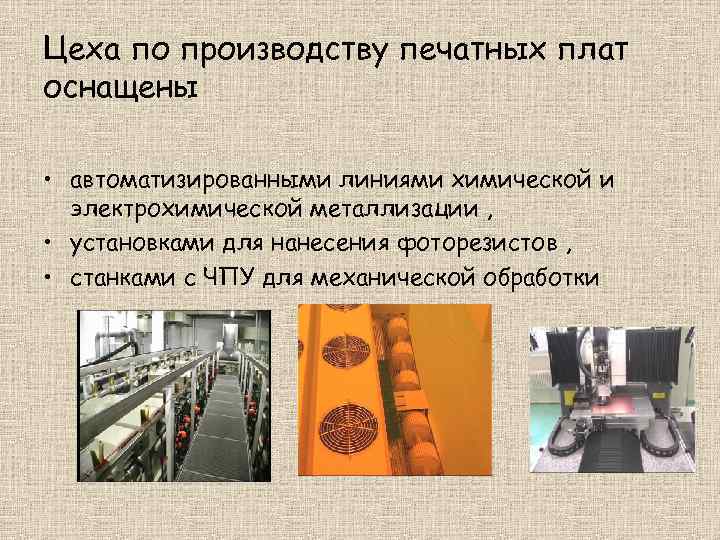 Цеха по производству печатных плат оснащены

• автоматизированными линиями химической и электрохимической металлизации ,
• установками для нанесения фоторезистов ,
• станками с ЧПУ для механической обработки